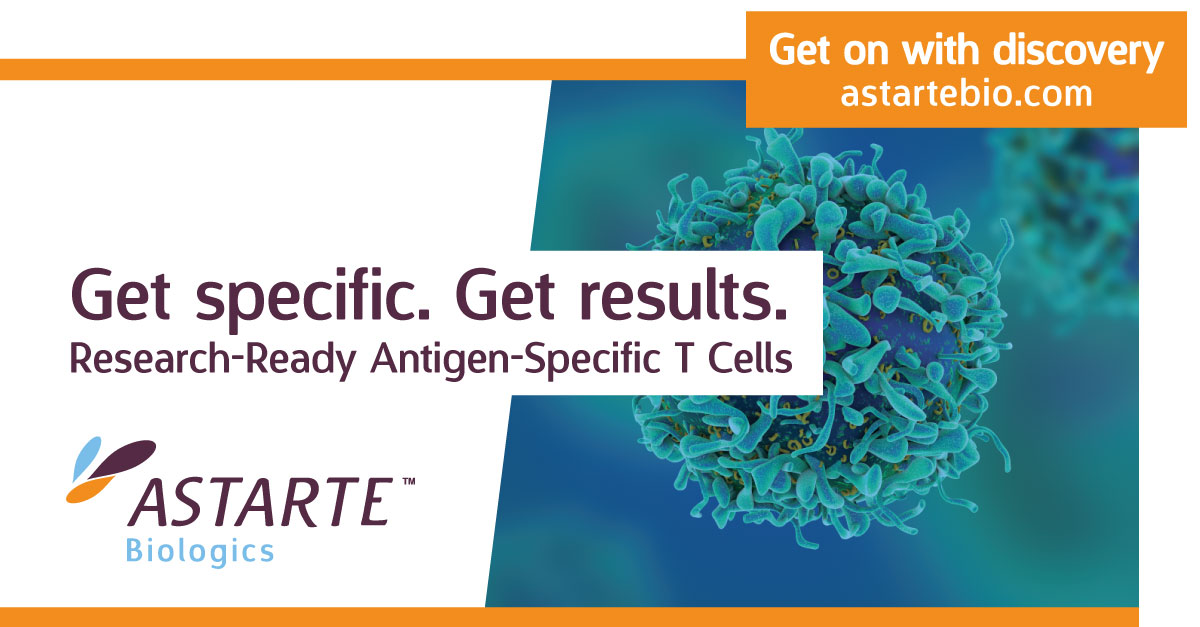 Get on with discovery
astartebio.com

Get specific. Get results.
Research-Ready Antigen-Specific T Cells

ASTARTE™
Biologics